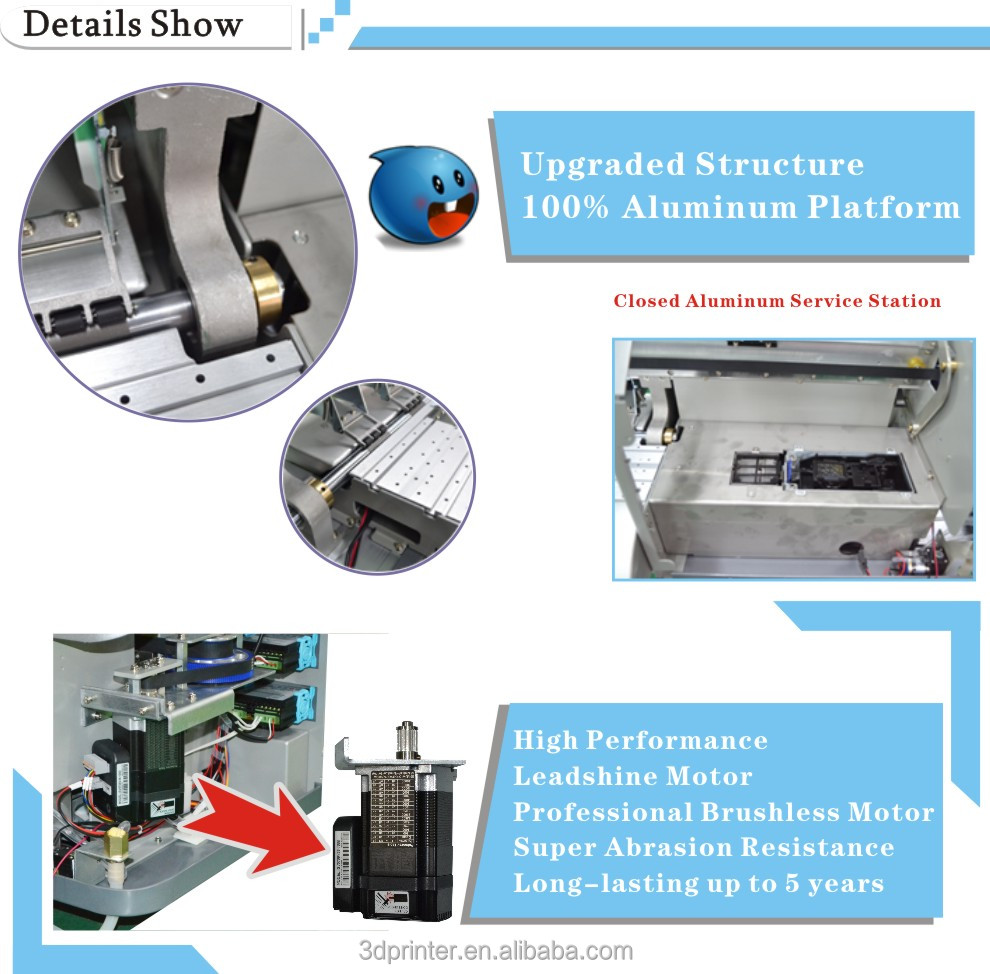 Details Show

Upgraded Structure
100% Aluminum Platform

Closed Aluminum Service Station

High Performance
Leadshine Motor
Professional Brushless Motor
Super Abrasion Resistance
Long-lasting up to 5 years

3dprinter.en.alibaba.com